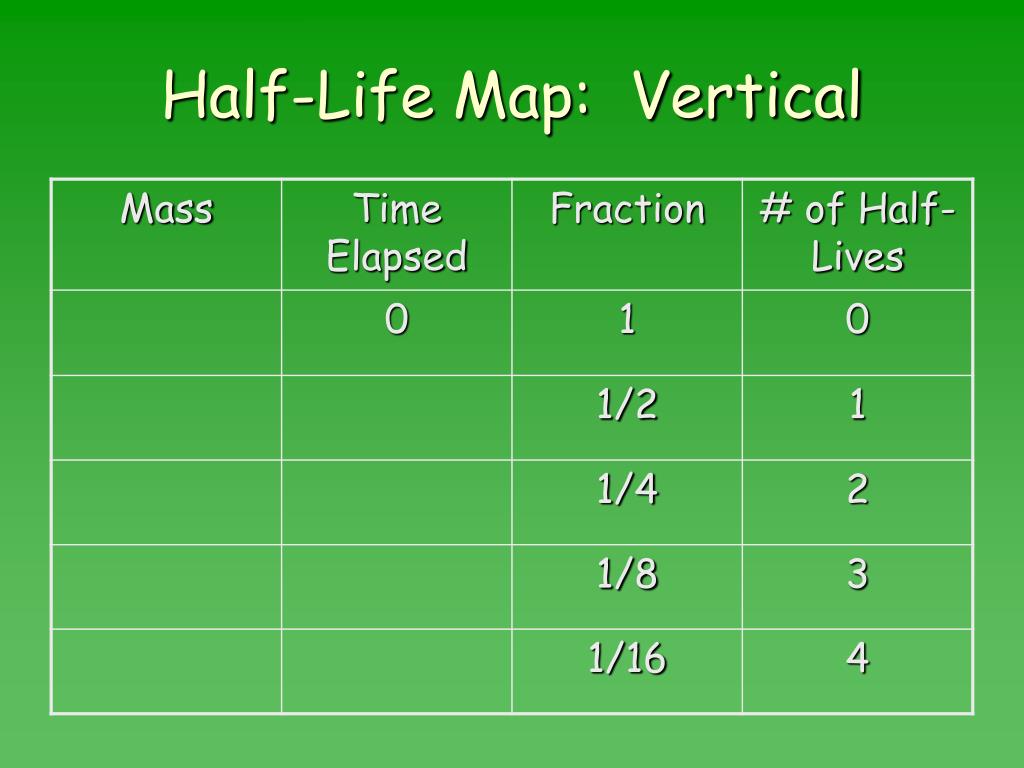 Half-Life Map: Vertical

| Mass | Time Elapsed | Fraction | # of Half-Lives |
|---|---|---|---|
| | 0 | 1 | 0 |
| | | 1/2 | 1 |
| | | 1/4 | 2 |
| | | 1/8 | 3 |
| | | 1/16 | 4 |